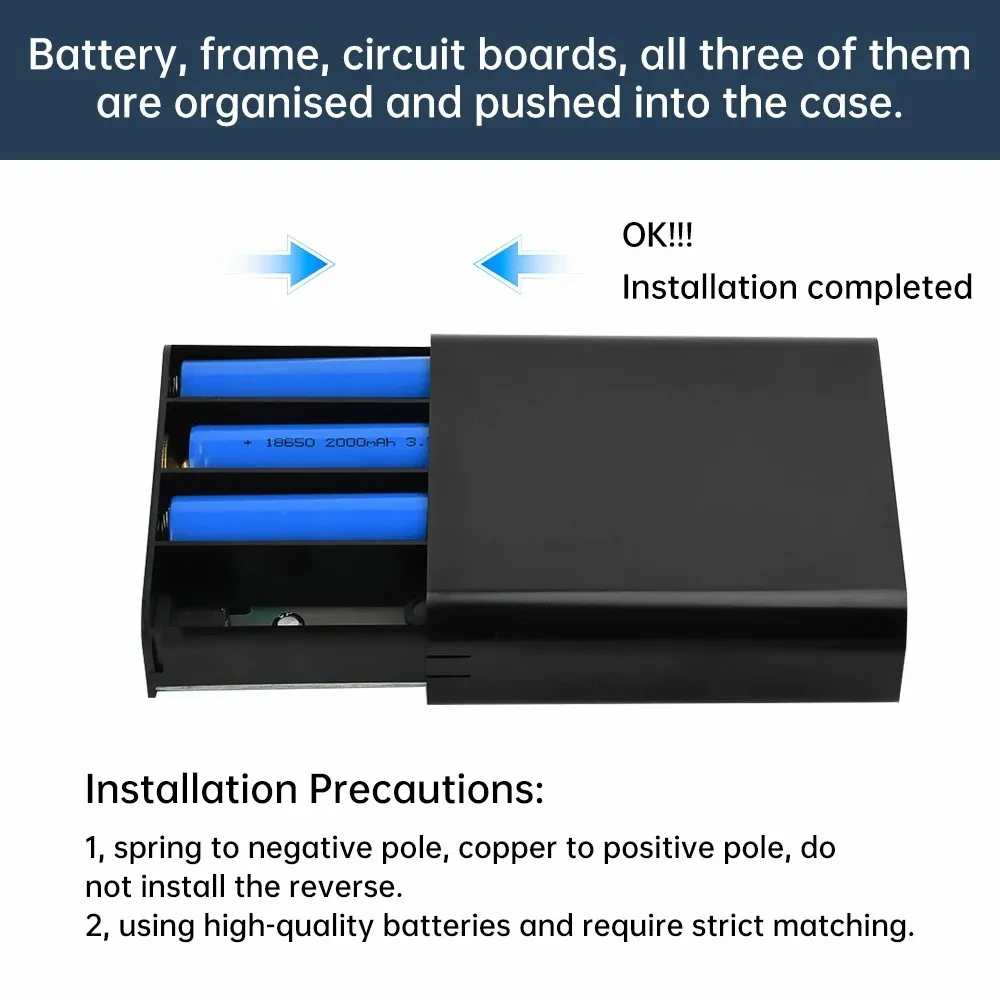 Battery, frame, circuit boards, all three of them are organised and pushed into the case.

OK!!!
Installation completed

+ 18650 2000mAh 3.

Installation Precautions:

1, spring to negative pole, copper to positive pole, do not install the reverse.
2, using high-quality batteries and require strict matching.